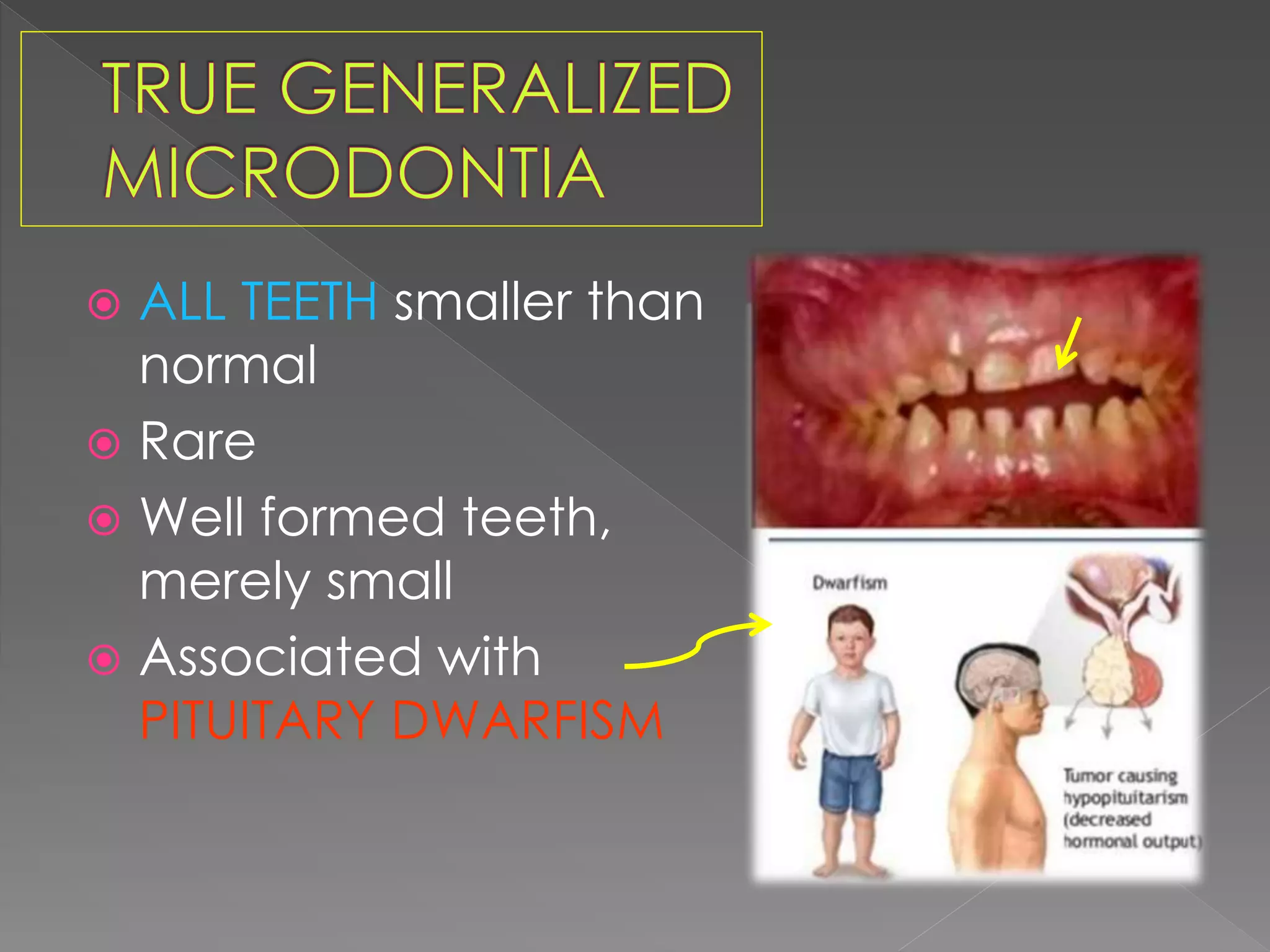 TRUE GENERALIZED MICRODONTIA

ALL TEETH smaller than normal

Rare

Well formed teeth, merely small

Associated with PITUITARY DWARFISM

Dwarfism

Tumor causing hypopituitarism (decreased hormonal output)